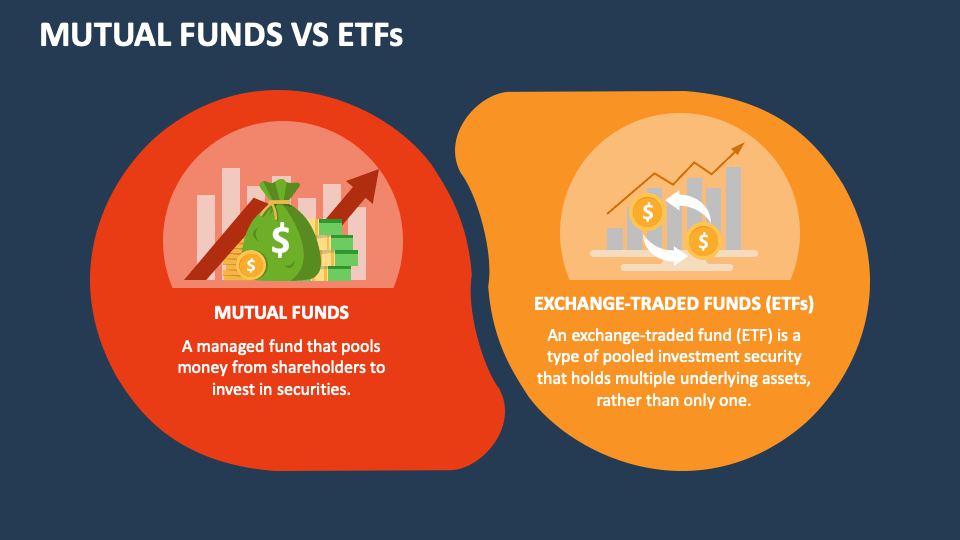 MUTUAL FUNDS VS ETFs

$

$

MUTUAL FUNDS

A managed fund that pools money from shareholders to invest in securities.

$

$

EXCHANGE-TRADED FUNDS (ETFs)

An exchange-traded fund (ETF) is a type of pooled investment security that holds multiple underlying assets, rather than only one.